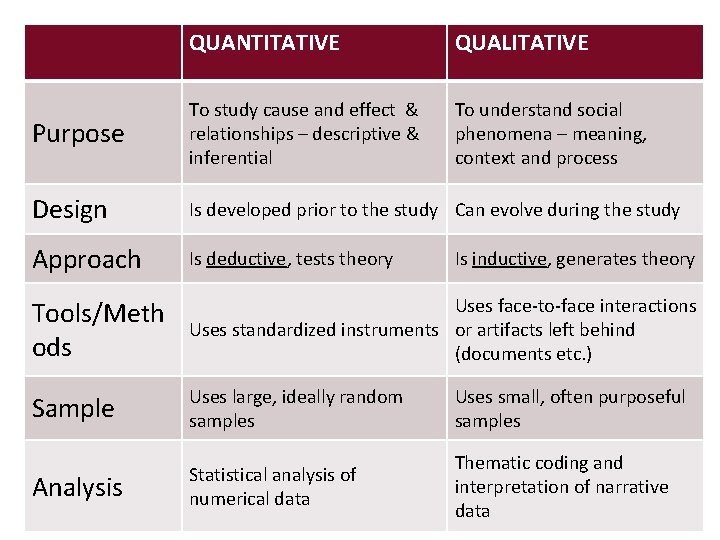 | | QUANTITATIVE | QUALITATIVE |
|---|---|---|
| Purpose | To study cause and effect & relationships – descriptive & inferential | To understand social phenomena – meaning, context and process |
| Design | Is developed prior to the study | Can evolve during the study |
| Approach | Is deductive, tests theory | Is inductive, generates theory |
| Tools/Methods | Uses standardized instruments | Uses face-to-face interactions or artifacts left behind (documents etc.) |
| Sample | Uses large, ideally random samples | Uses small, often purposeful samples |
| Analysis | Statistical analysis of numerical data | Thematic coding and interpretation of narrative data |